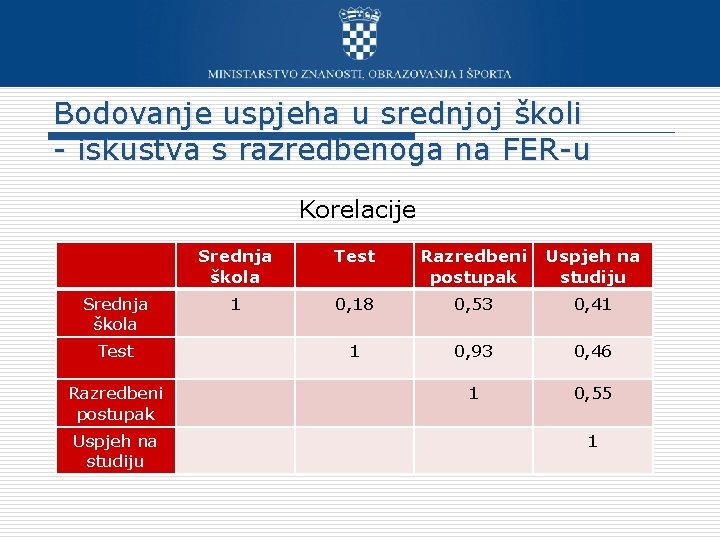 MINISTARSTVO ZNANOSTI, OBRAZOVANJA I ŠPORTA

Bodovanje uspjeha u srednjoj školi - iskustva s razredbenoga na FER-u

Korelacije

| | Srednja škola | Test | Razredbeni postupak | Uspjeh na studiju |
|---|---|---|---|---|
| Srednja škola | 1 | 0,18 | 0,53 | 0,41 |
| Test | | 1 | 0,93 | 0,46 |
| Razredbeni postupak | | | 1 | 0,55 |
| Uspjeh na studiju | | | | 1 |